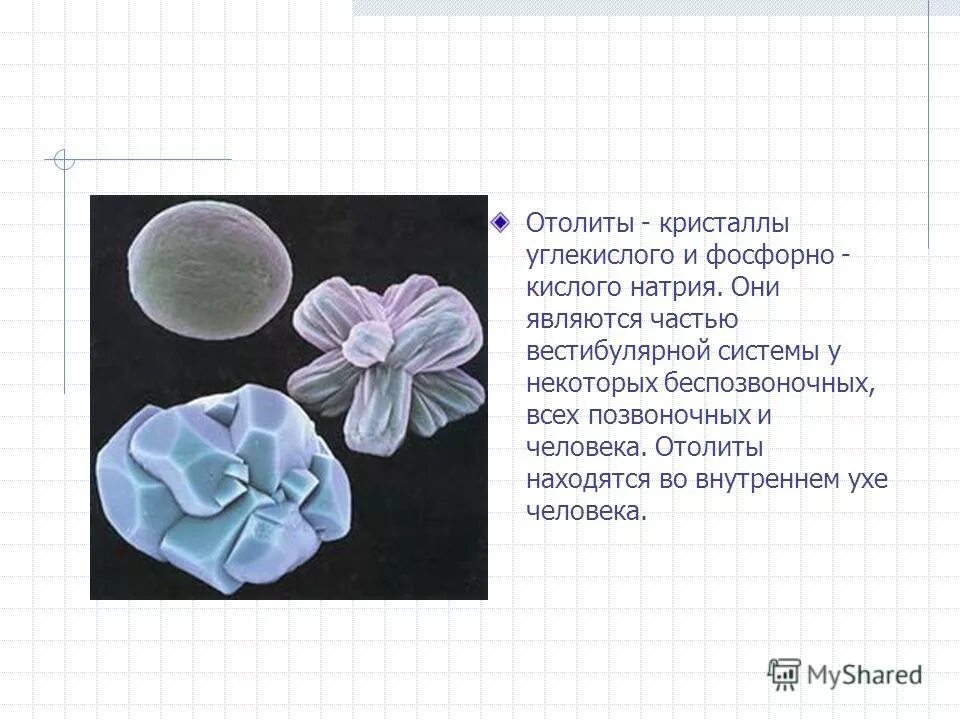 Отолиты - кристаллы углекислого и фосфорно - кислого натрия. Они являются частью вестибулярной системы у некоторых беспозвоночных, всех позвоночных и человека. Отолиты находятся во внутреннем ухе человека.

MyShared